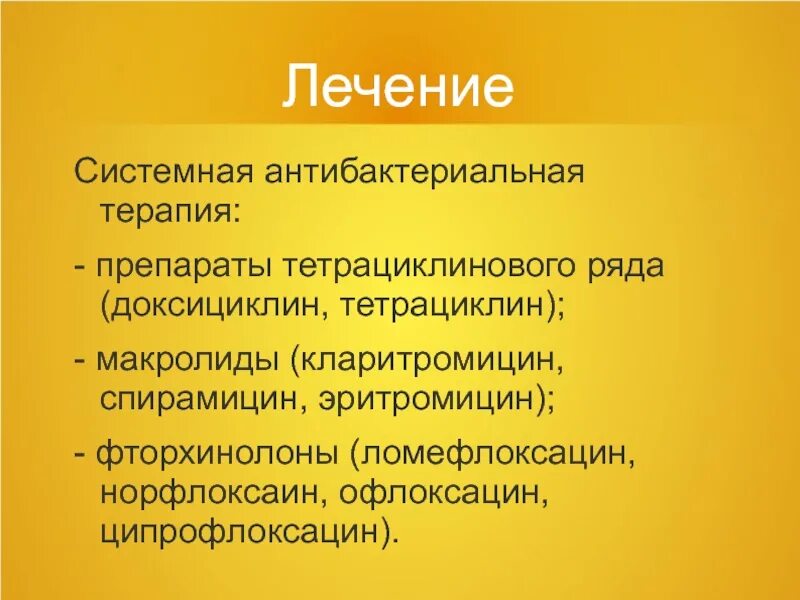 Лечение

Системная антибактериальная терапия:

- препараты тетрациклинового ряда (доксициклин, тетрациклин);

- макролиды (кларитромицин, спирамицин, эритромицин);

- фторхинолоны (ломефлоксацин, норфлоксаин, офлоксацин, ципрофлоксацин).